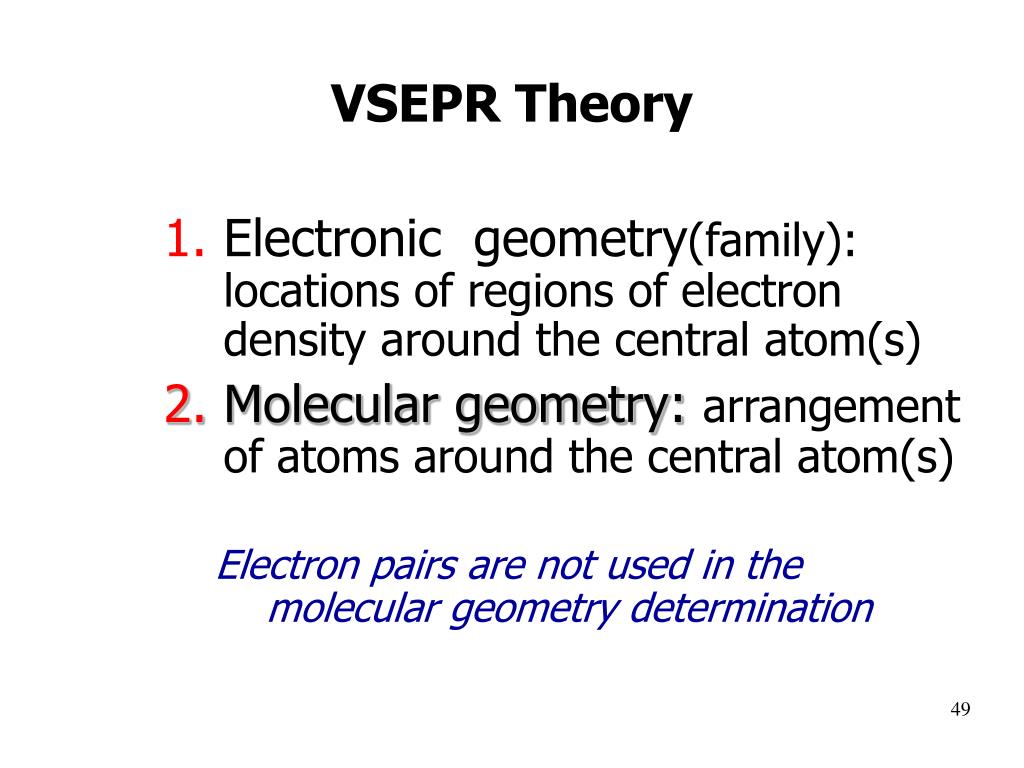 VSEPR Theory

1. Electronic geometry(family): locations of regions of electron density around the central atom(s)

2. Molecular geometry: arrangement of atoms around the central atom(s)

Electron pairs are not used in the molecular geometry determination

49